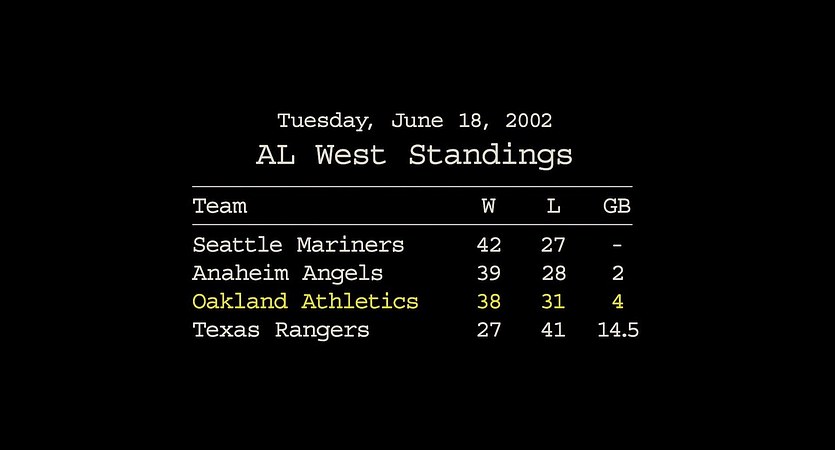 Tuesday, June 18, 2002
AL West Standings

| Team | W | L | GB |
|---|---|---|---|
| Seattle Mariners | 42 | 27 | - |
| Anaheim Angels | 39 | 28 | 2 |
| Oakland Athletics | 38 | 31 | 4 |
| Texas Rangers | 27 | 41 | 14.5 |